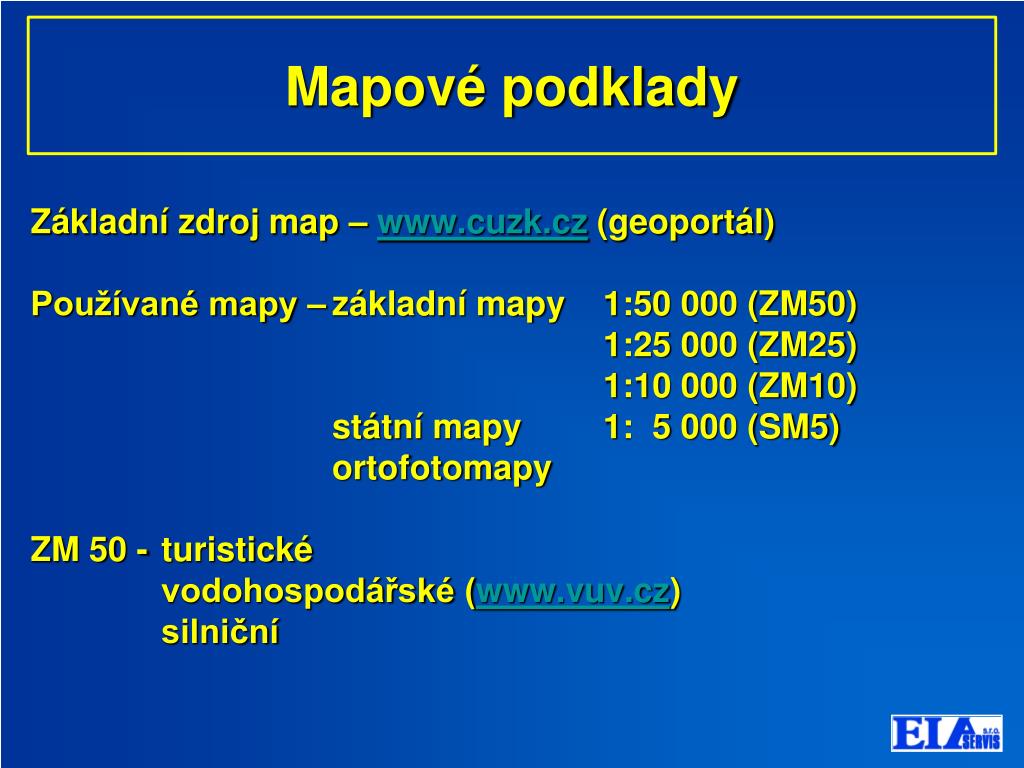 Mapové podklady

Základní zdroj map – www.cuzk.cz (geoportál)

Používané mapy – základní mapy 1:50 000 (ZM50)
1:25 000 (ZM25)
1:10 000 (ZM10)
státní mapy 1: 5 000 (SM5)
ortofotomapy

ZM 50 - turistické
vodohospodářské (www.vuv.cz)
silniční

EIA SERVIS s.r.o.